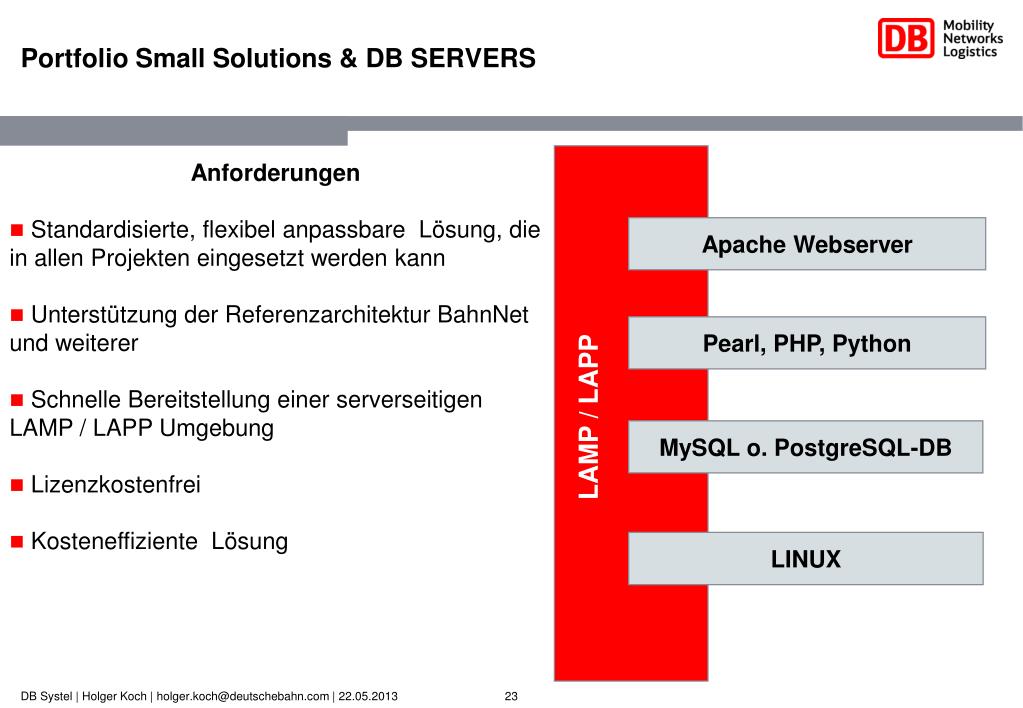 Portfolio Small Solutions & DB SERVERS

DB Mobility Networks Logistics

Anforderungen

■ Standardisierte, flexibel anpassbare Lösung, die in allen Projekten eingesetzt werden kann

■ Unterstützung der Referenzarchitektur BahnNet und weiterer

■ Schnelle Bereitstellung einer serverseitigen LAMP / LAPP Umgebung

■ Lizenzkostenfrei

■ Kosteneffiziente Lösung

LAMP / LAPP

Apache Webserver

Pearl, PHP, Python

MySQL o. PostgreSQL-DB

LINUX

DB Systel | Holger Koch | holger.koch@deutschebahn.com | 22.05.2013

23